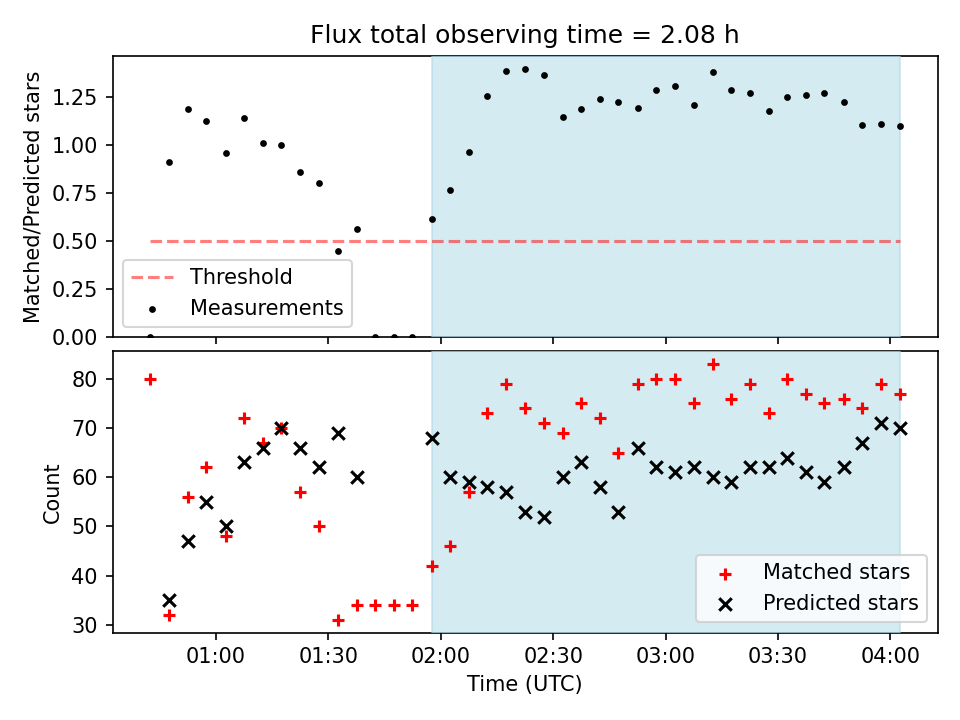 Flux total observing time = 2.08 h

Matched/Predicted stars

1.25
1.00
0.75
0.50
0.25
0.00

Threshold
Measurements

Count

80
70
60
50
40
30

Matched stars
Predicted stars

01:00
01:30
02:00
02:30
03:00
03:30
04:00

Time (UTC)